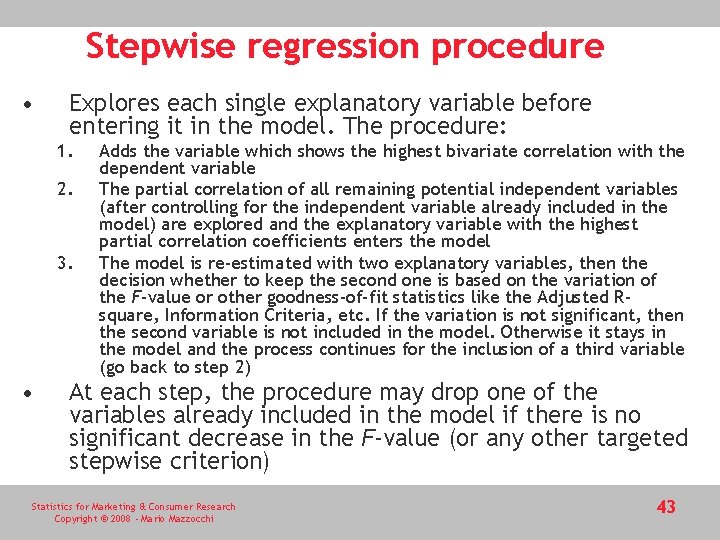 Stepwise regression procedure

• Explores each single explanatory variable before entering it in the model. The procedure:

1. Adds the variable which shows the highest bivariate correlation with the dependent variable
2. The partial correlation of all remaining potential independent variables (after controlling for the independent variable already included in the model) are explored and the explanatory variable with the highest partial correlation coefficients enters the model
3. The model is re-estimated with two explanatory variables, then the decision whether to keep the second one is based on the variation of the F-value or other goodness-of-fit statistics like the Adjusted R-square, Information Criteria, etc. If the variation is not significant, then the second variable is not included in the model. Otherwise it stays in the model and the process continues for the inclusion of a third variable (go back to step 2)

• At each step, the procedure may drop one of the variables already included in the model if there is no significant decrease in the F-value (or any other targeted stepwise criterion)

Statistics for Marketing & Consumer Research
Copyright © 2008 - Mario Mazzocchi

43